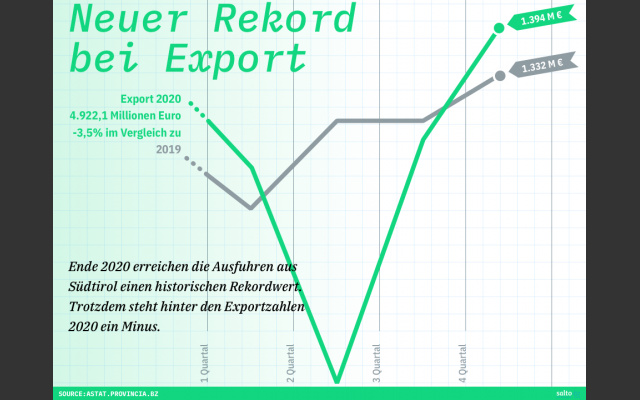 Neuer Rekord bei Export

1.394 M €

1.332 M €

Export 2020
4.922,1 Millionen Euro
-3,5% im Vergleich zu
2019

Ende 2020 erreichen die Ausfuhren aus Südtirol einen historischen Rekordwert. Trotzdem steht hinter den Exportzahlen 2020 ein Minus.

1 Quartal
2 Quartal
3 Quartal
4 Quartal

SOURCE:ASTAT.PROVINCIA.BZ
salto